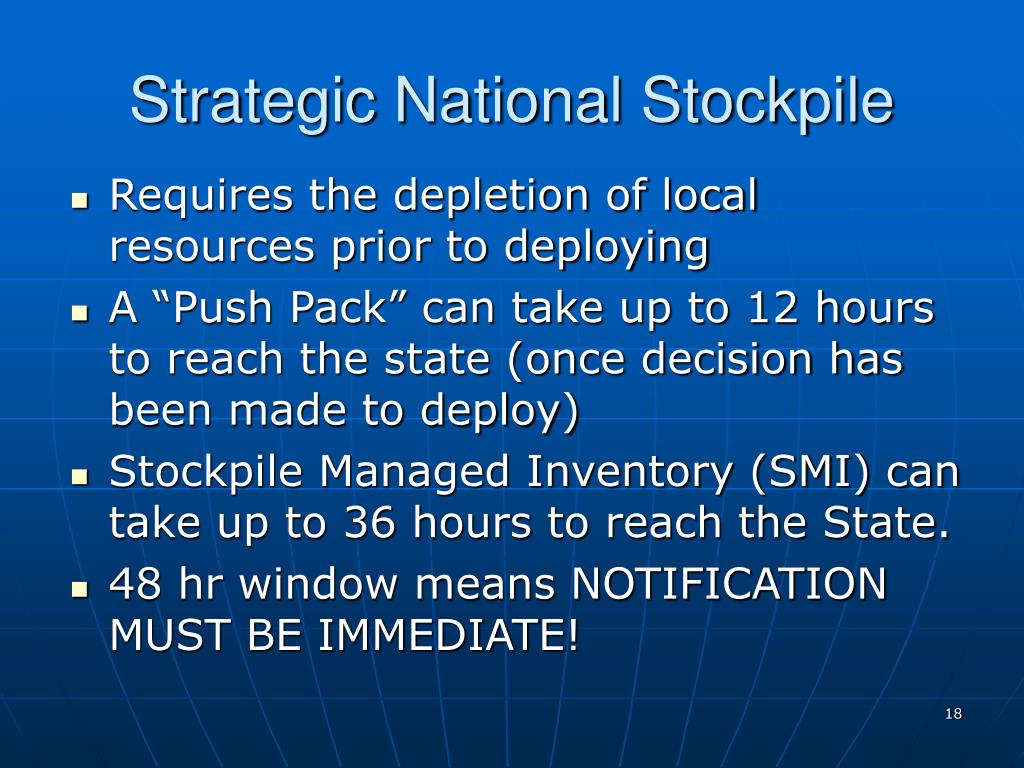 Strategic National Stockpile

- Requires the depletion of local resources prior to deploying
- A “Push Pack” can take up to 12 hours to reach the state (once decision has been made to deploy)
- Stockpile Managed Inventory (SMI) can take up to 36 hours to reach the State.
- 48 hr window means NOTIFICATION MUST BE IMMEDIATE!

18